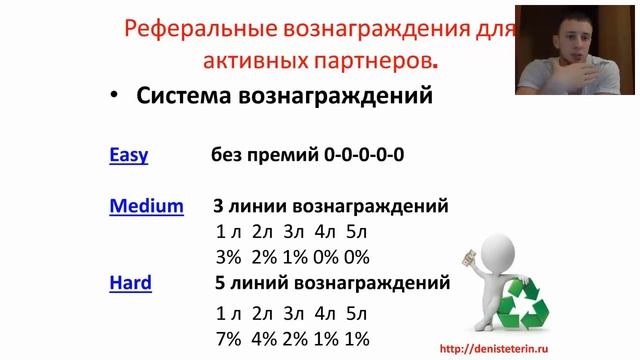 Реферальные вознаграждения для активных партнеров.

• Система вознаграждений

Easy без премий 0-0-0-0-0

Medium 3 линии вознаграждений
1 л 2л 3л 4л 5л
3% 2% 1% 0% 0%

Hard 5 линий вознаграждений
1 л 2л 3л 4л 5л
7% 4% 2% 1% 1%

http://denisteterin.ru